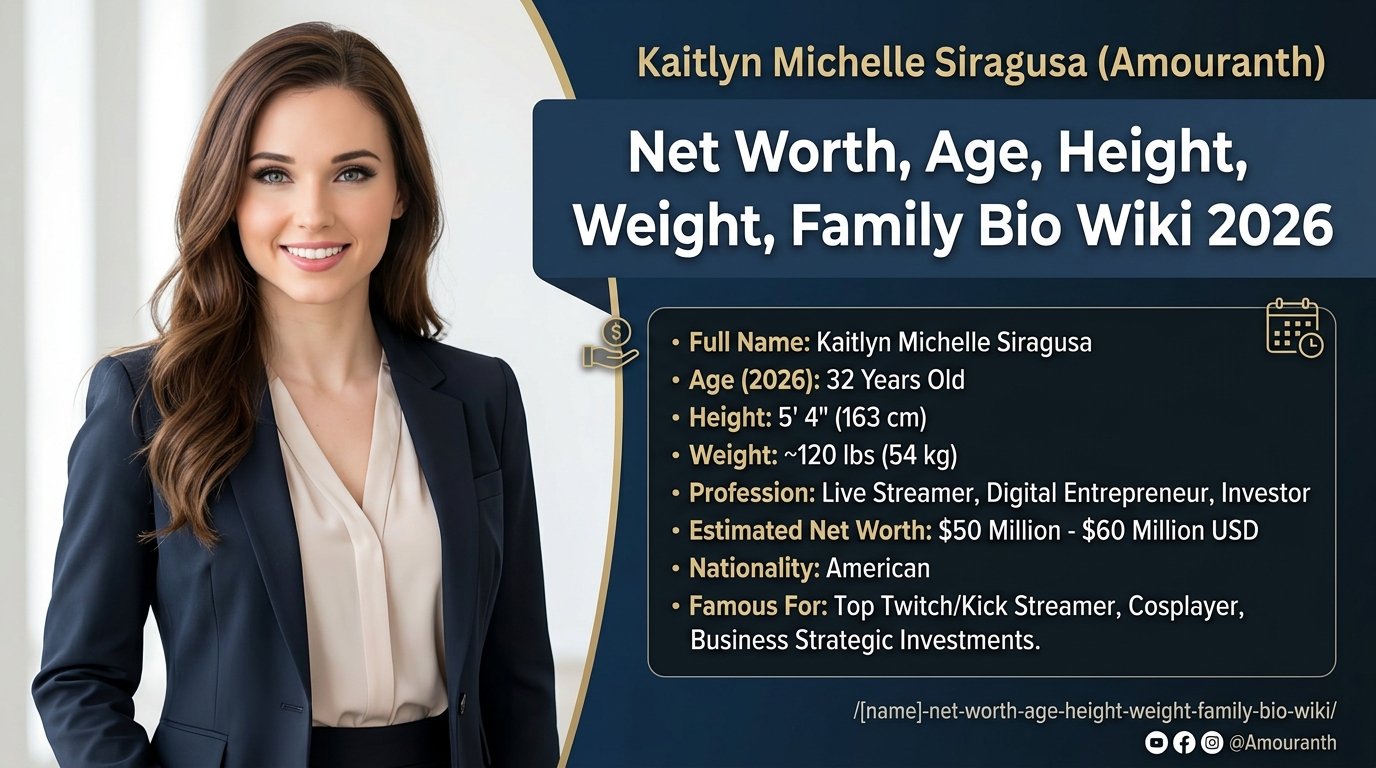 Kaitlyn Michelle Siragusa (Amouranth)

Net Worth, Age, Height, Weight, Family Bio Wiki 2026

• Full Name: Kaitlyn Michelle Siragusa
• Age (2026): 32 Years Old
• Height: 5' 4" (163 cm)
• Weight: ~120 lbs (54 kg)
• Profession: Live Streamer, Digital Entrepreneur, Investor
• Estimated Net Worth: $50 Million - $60 Million USD
• Nationality: American
• Famous For: Top Twitch/Kick Streamer, Cosplayer, Business Strategic Investments.

/[name]-net-worth-age-height-weight-family-bio-wiki/

@Amouranth